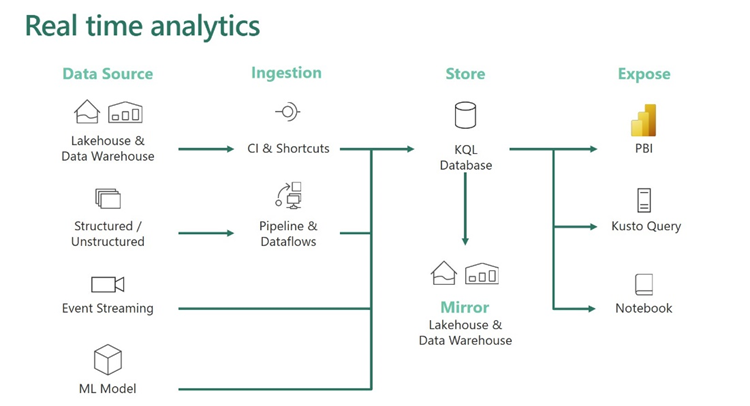 Real time analytics

Data Source

Lakehouse & Data Warehouse

Structured / Unstructured

Event Streaming

ML Model

Ingestion

CI & Shortcuts

Pipeline & Dataflows

Store

KQL Database

Mirror
Lakehouse & Data Warehouse

Expose

PBI

Kusto Query

Notebook